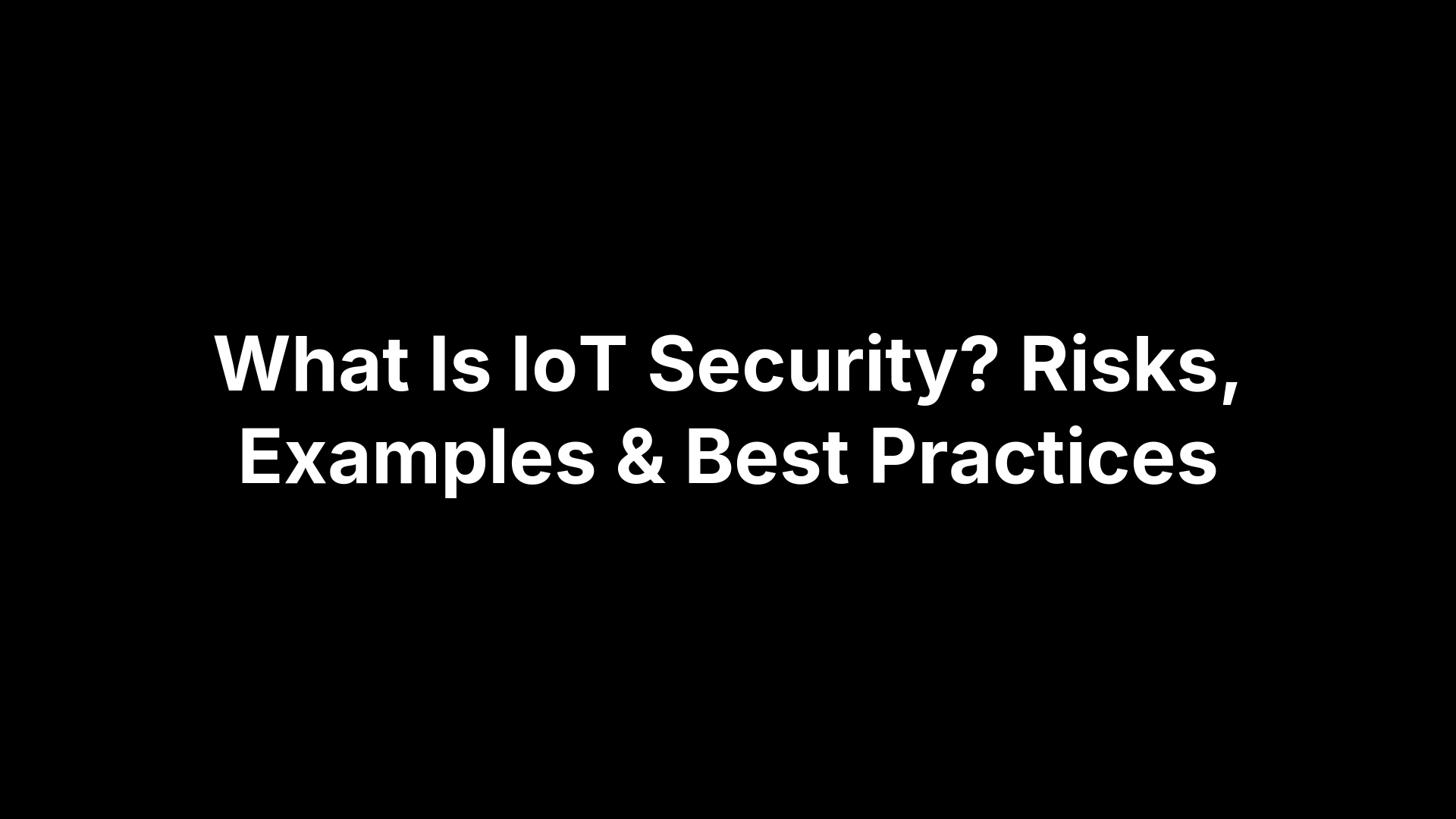 What Is IoT Security? Risks, Examples & Best Practices